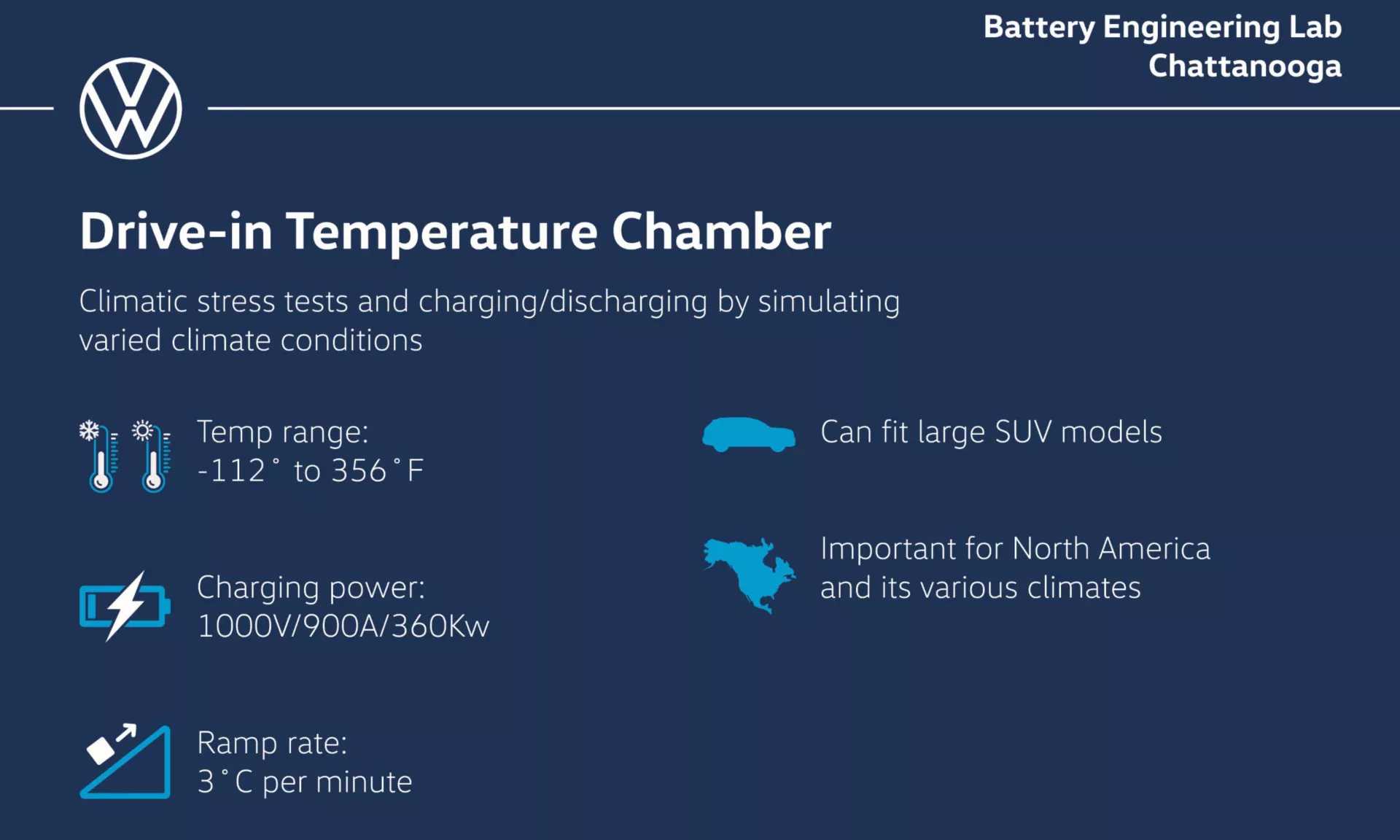 Battery Engineering Lab
Chattanooga

Drive-in Temperature Chamber

Climatic stress tests and charging/discharging by simulating varied climate conditions

Temp range:
-112° to 356°F

Charging power:
1000V/900A/360Kw

Ramp rate:
3°C per minute

Can fit large SUV models

Important for North America and its various climates